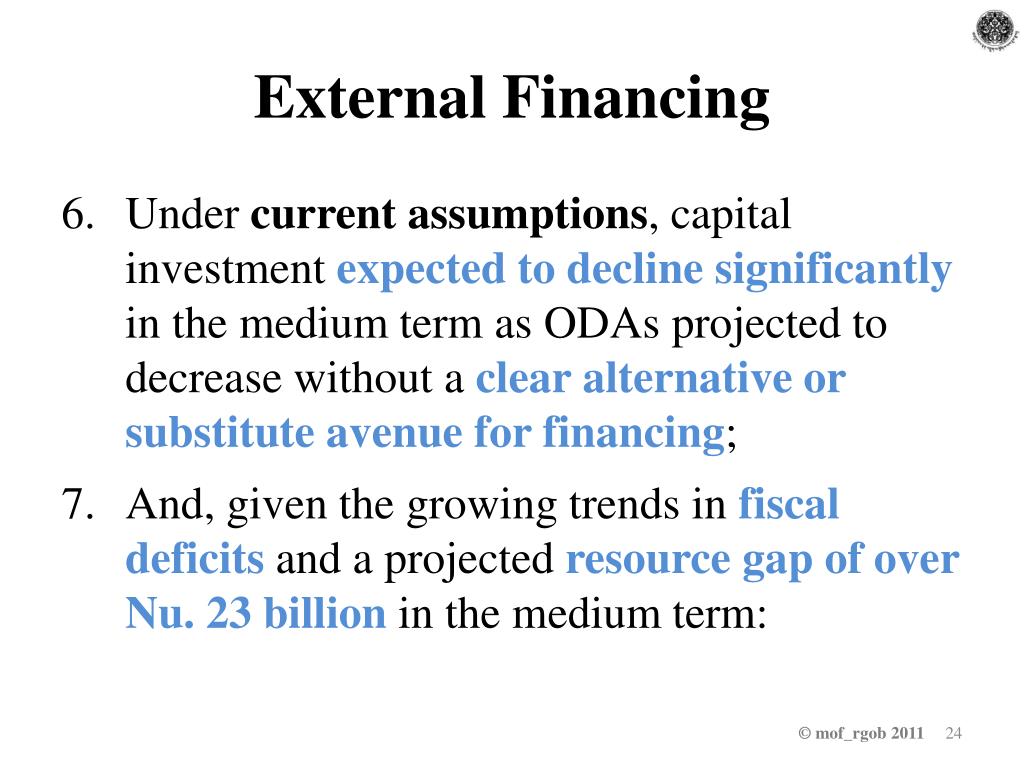 External Financing

6. Under current assumptions, capital investment expected to decline significantly in the medium term as ODAs projected to decrease without a clear alternative or substitute avenue for financing;

7. And, given the growing trends in fiscal deficits and a projected resource gap of over Nu. 23 billion in the medium term:

© mof_rgob 2011 24